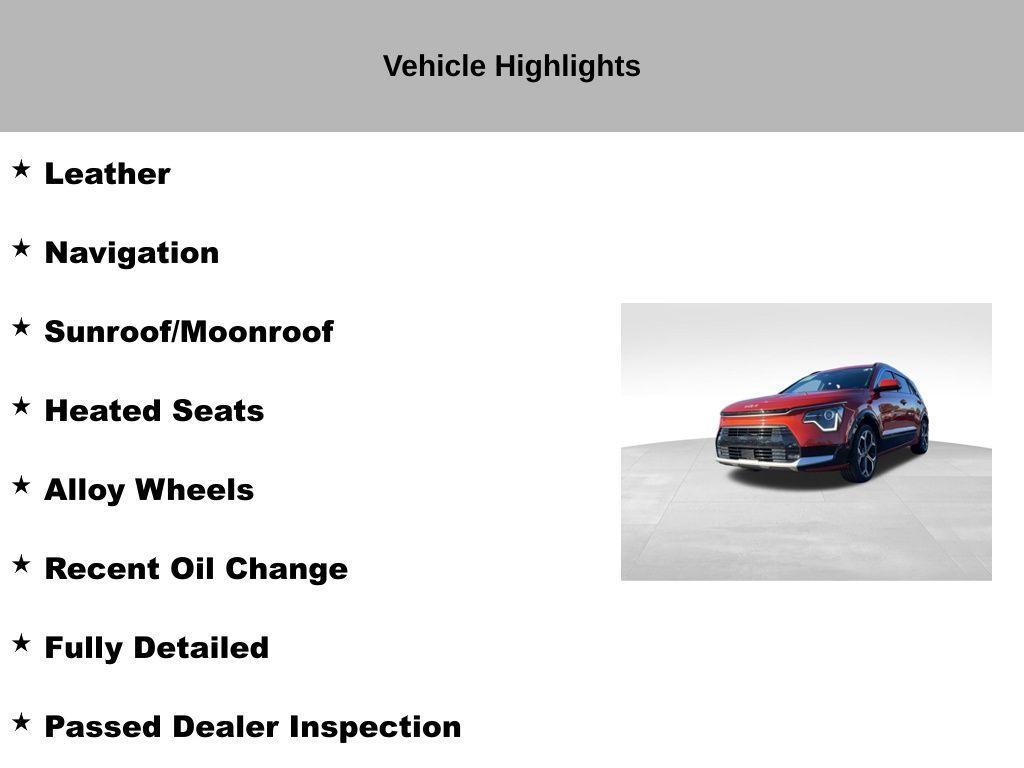 Vehicle Highlights

★ Leather

★ Navigation

★ Sunroof/Moonroof

★ Heated Seats

★ Alloy Wheels

★ Recent Oil Change

★ Fully Detailed

★ Passed Dealer Inspection